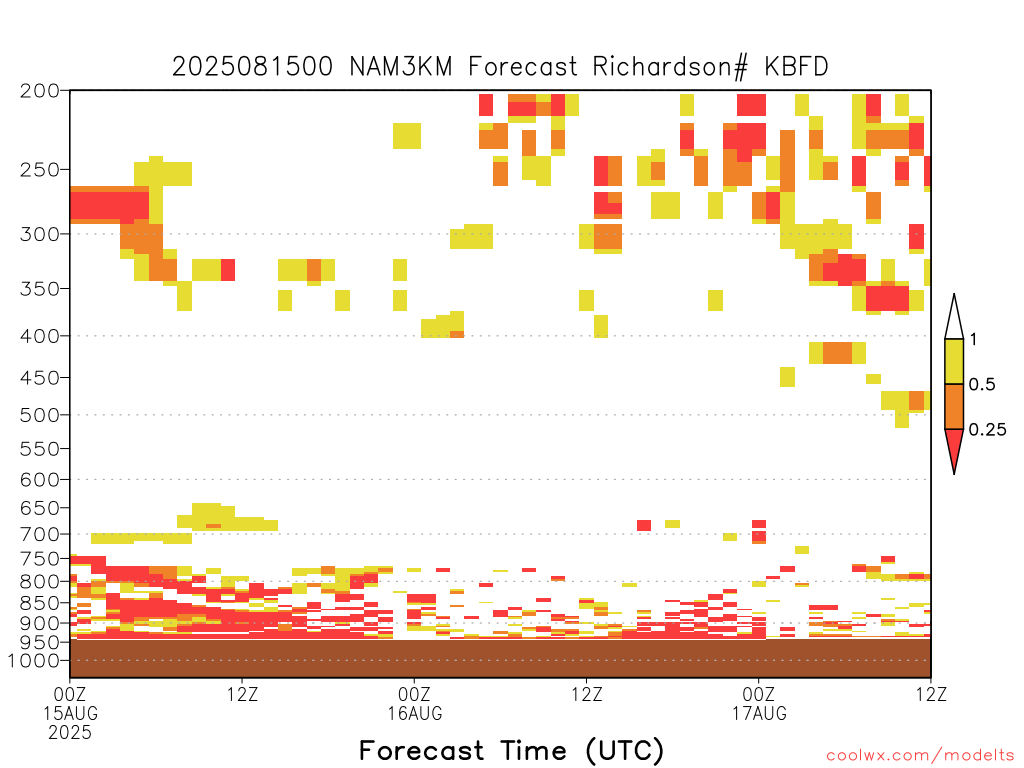 2025081500 NAM3KM Forecast Richardson# KBFD

200
250
300
350
400
450
500
550
600
650
700
750
800
850
900
950
1000

1
0.5
0.25

00Z
15AUG
2025
12Z
00Z
16AUG
12Z
00Z
17AUG
12Z

Forecast Time (UTC)

coolwx.com/modelts